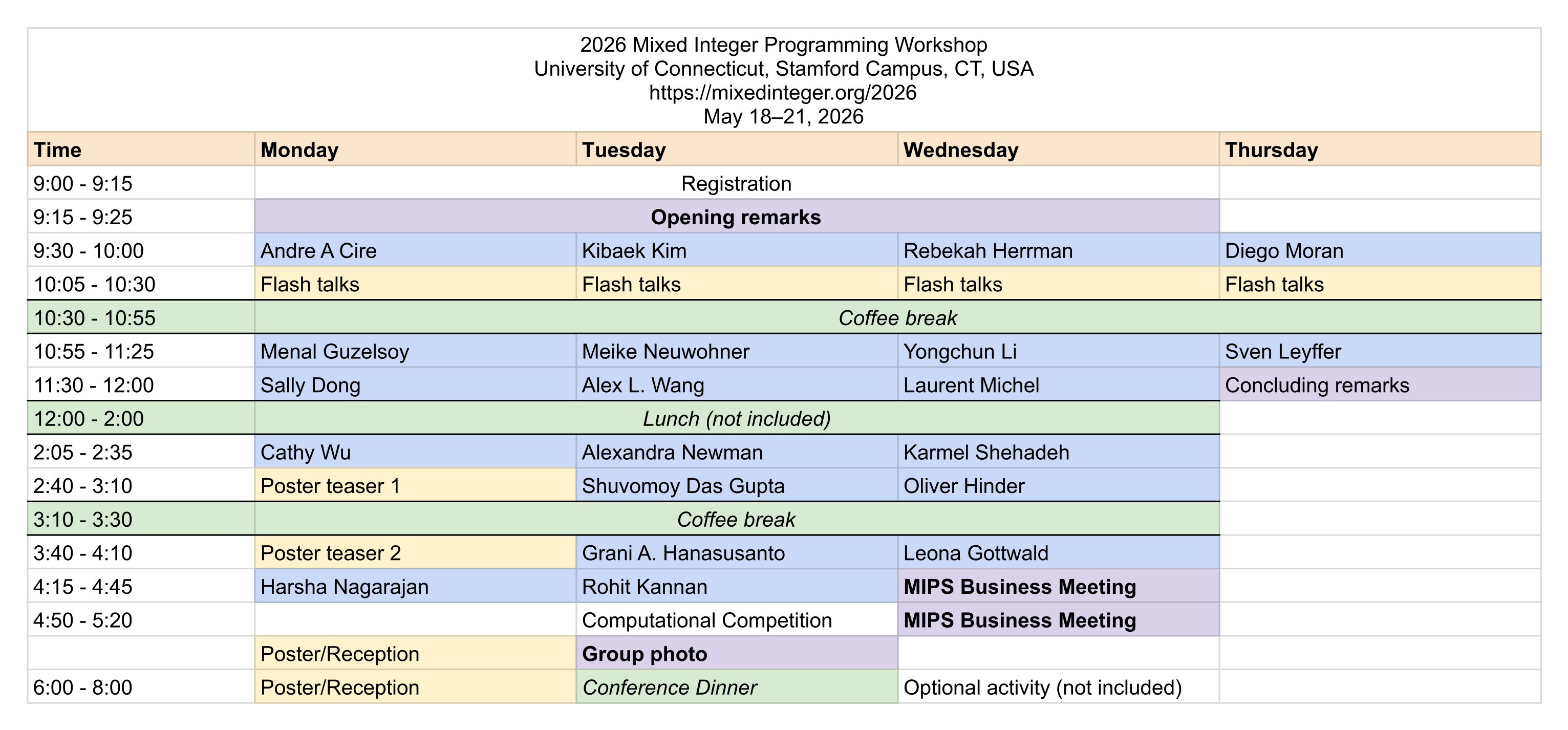 2026 Mixed Integer Programming Workshop
University of Connecticut, Stamford Campus, CT, USA
https://mixedinteger.org/2026
May 18–21, 2026

| Time | Monday | Tuesday | Wednesday | Thursday |
|---|---|---|---|---|
| 9:00 - 9:15 | Registration | | | |
| 9:15 - 9:25 | **Opening remarks** | | | |
| 9:30 - 10:00 | Andre A Cire | Kibaek Kim | Rebekah Herrman | Diego Moran |
| 10:05 - 10:30 | Flash talks | Flash talks | Flash talks | Flash talks |
| 10:30 - 10:55 | *Coffee break* | | | |
| 10:55 - 11:25 | Menal Guzelsoy | Meike Neuwohner | Yongchun Li | Sven Leyffer |
| 11:30 - 12:00 | Sally Dong | Alex L. Wang | Laurent Michel | Concluding remarks |
| 12:00 - 2:00 | *Lunch (not included)* | | | |
| 2:05 - 2:35 | Cathy Wu | Alexandra Newman | Karmel Shehadeh | |
| 2:40 - 3:10 | Poster teaser 1 | Shuvomoy Das Gupta | Oliver Hinder | |
| 3:10 - 3:30 | *Coffee break* | | | |
| 3:40 - 4:10 | Poster teaser 2 | Grani A. Hanasusanto | Leona Gottwald | |
| 4:15 - 4:45 | Harsha Nagarajan | Rohit Kannan | **MIPS Business Meeting** | |
| 4:50 - 5:20 | | Computational Competition | **MIPS Business Meeting** | |
| | Poster/Reception | **Group photo** | | |
| 6:00 - 8:00 | Poster/Reception | *Conference Dinner* | Optional activity (not included) | |